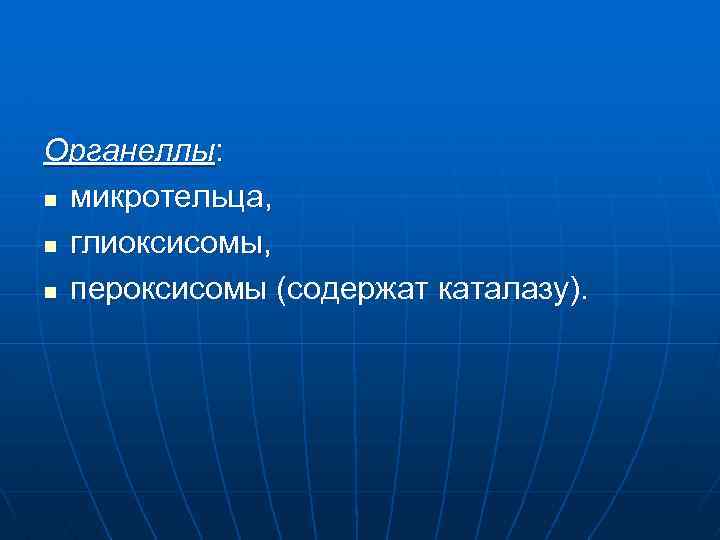 Органеллы:

- микротельца,
- глиоксисомы,
- пероксисомы (содержат каталазу).